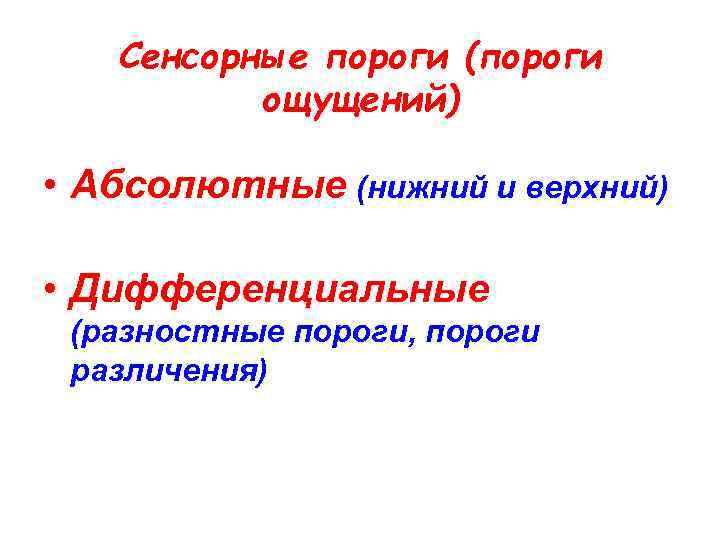 Сенсорные пороги (пороги ощущений)

• Абсолютные (нижний и верхний)

• Дифференциальные (разностные пороги, пороги различения)